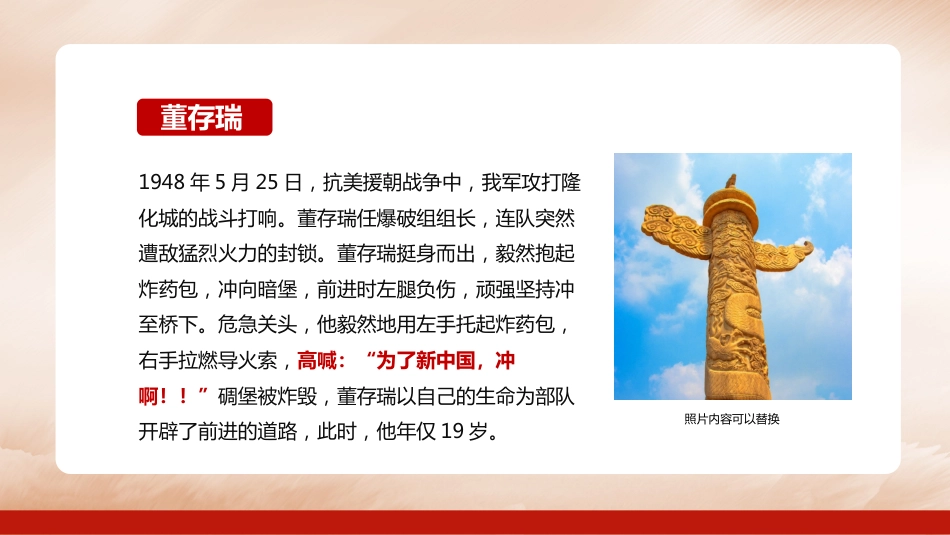 董存瑞

1948 年 5 月 25 日，抗美援朝战争中，我军攻打隆化城的战斗打响。董存瑞任爆破组组长，连队突然遭敌猛烈火力的封锁。董存瑞挺身而出，毅然抱起炸药包，冲向暗堡，前进时左腿负伤，顽强坚持冲至桥下。危急关头，他毅然地用左手托起炸药包，右手拉燃导火索，高喊：“为了新中国，冲啊！！”碉堡被炸毁，董存瑞以自己的生命为部队开辟了前进的道路，此时，他年仅 19 岁。

照片内容可以替换